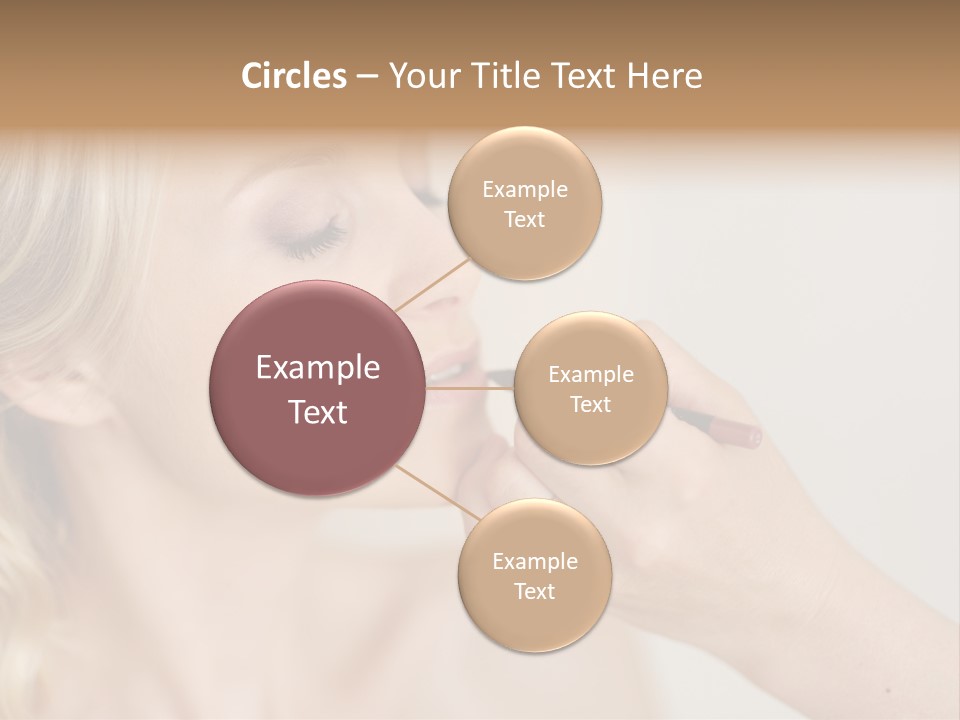 Circles – Your Title Text Here

Example Text

Example Text

Example Text

Example Text